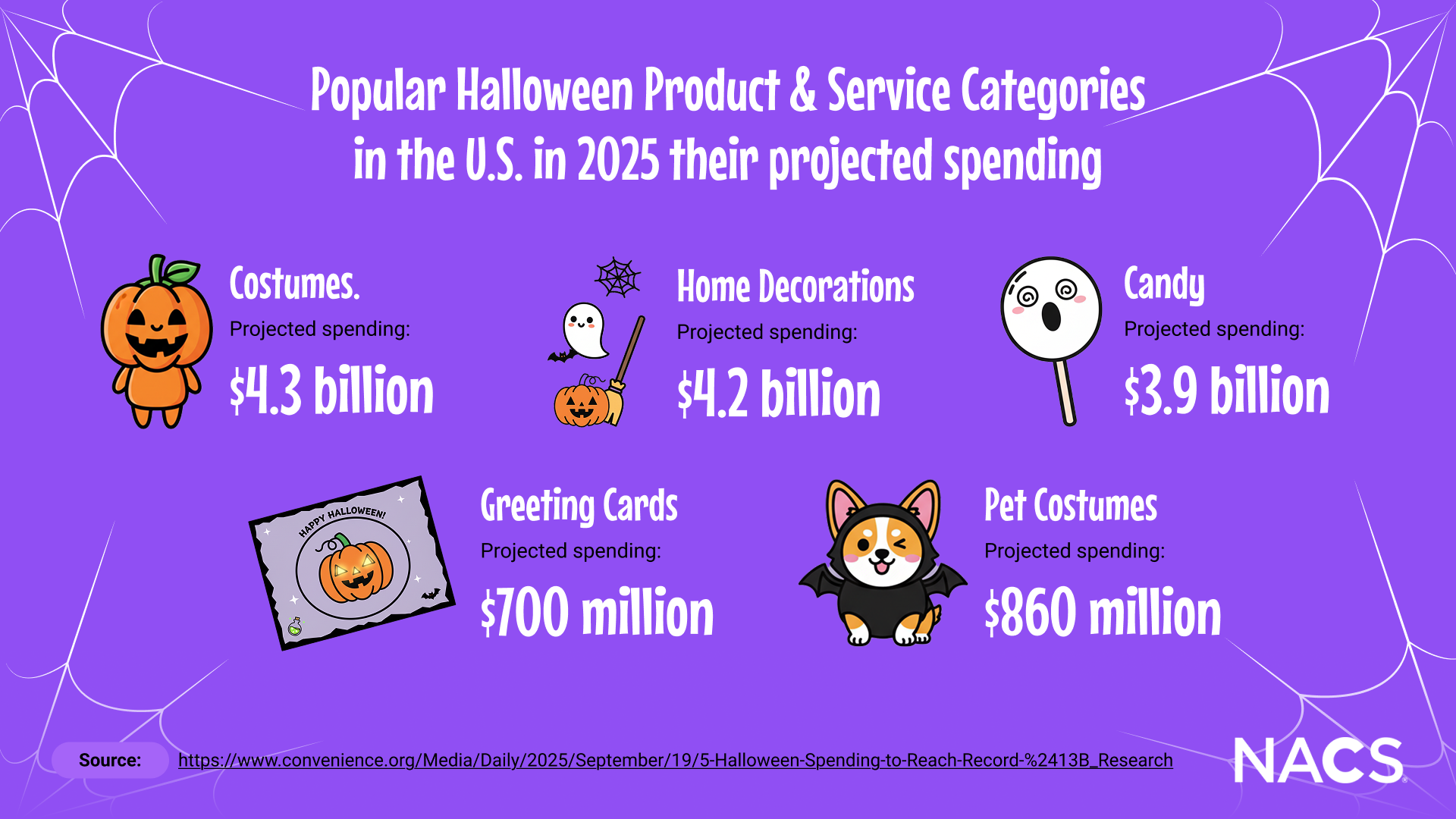 Popular Halloween Product & Service Categories in the U.S. in 2025 their projected spending

Costumes.
Projected spending:
$4.3 billion

Home Decorations
Projected spending:
$4.2 billion

Candy
Projected spending:
$3.9 billion

HAPPY HALLOWEEN!

Greeting Cards
Projected spending:
$700 million

Pet Costumes
Projected spending:
$860 million

Source: https://www.convenience.org/Media/Daily/2025/September/19/5-Halloween-Spending-to-Reach-Record-%2413B_Research

NACS